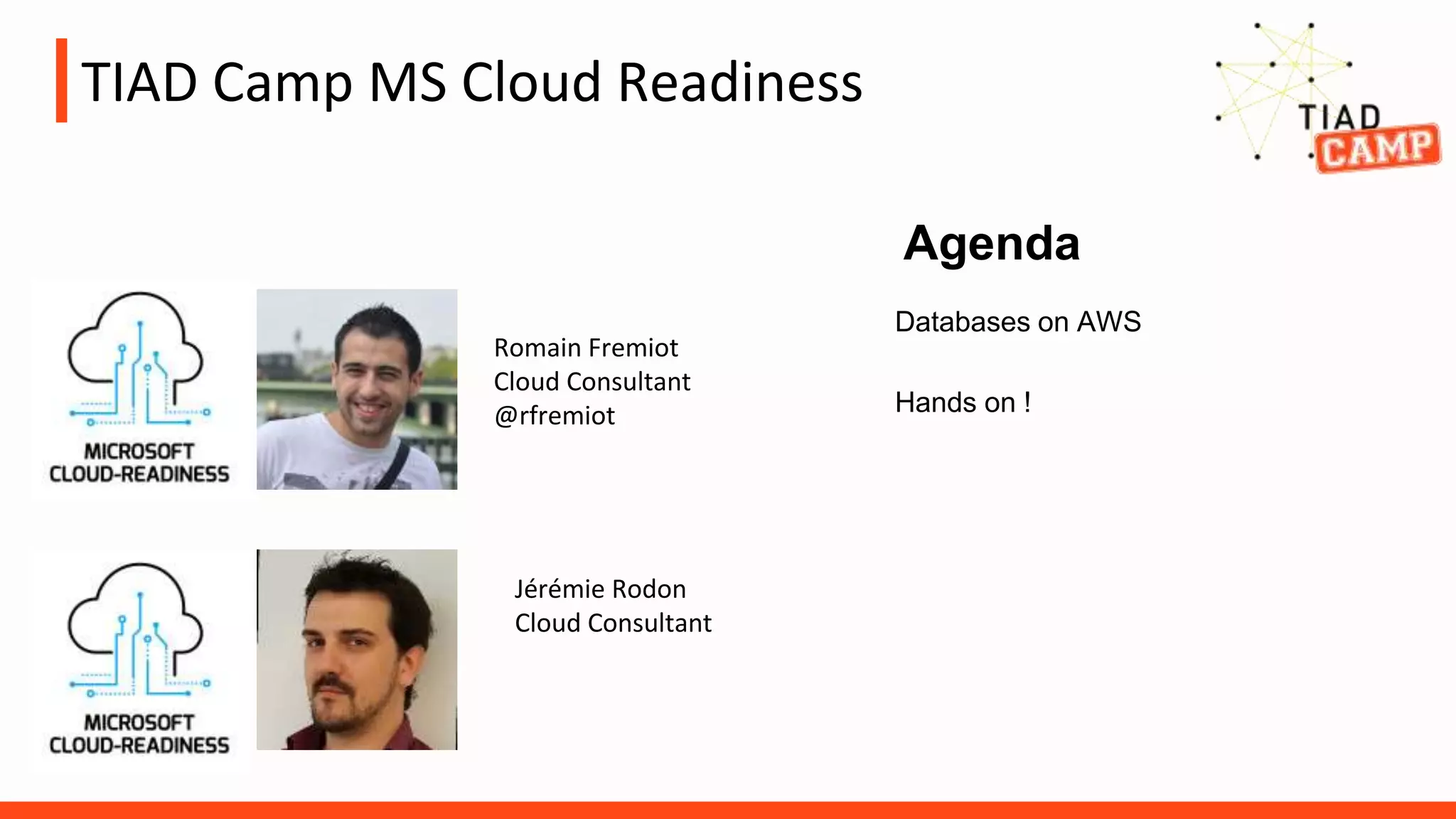 TIAD Camp MS Cloud Readiness

TIAD CAMP

MICROSOFT CLOUD-READINESS

Romain Fremiot
Cloud Consultant
@rfremiot

MICROSOFT CLOUD-READINESS

Jérémie Rodon
Cloud Consultant

Agenda

Databases on AWS

Hands on !